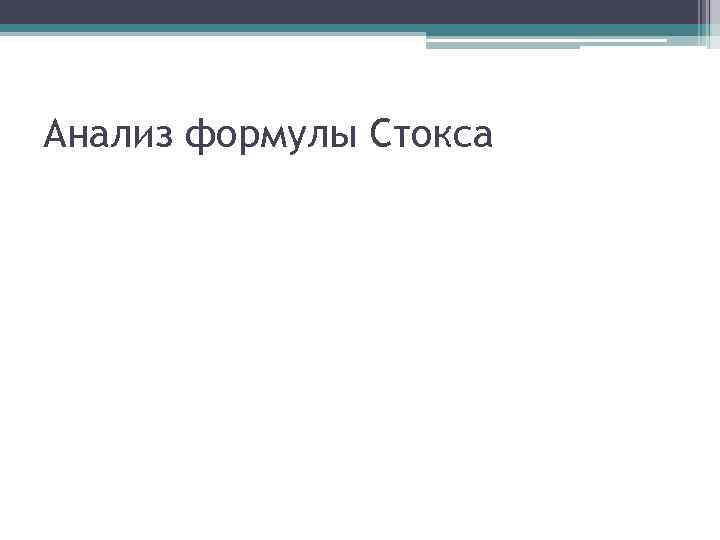 Анализ формулы Стокса